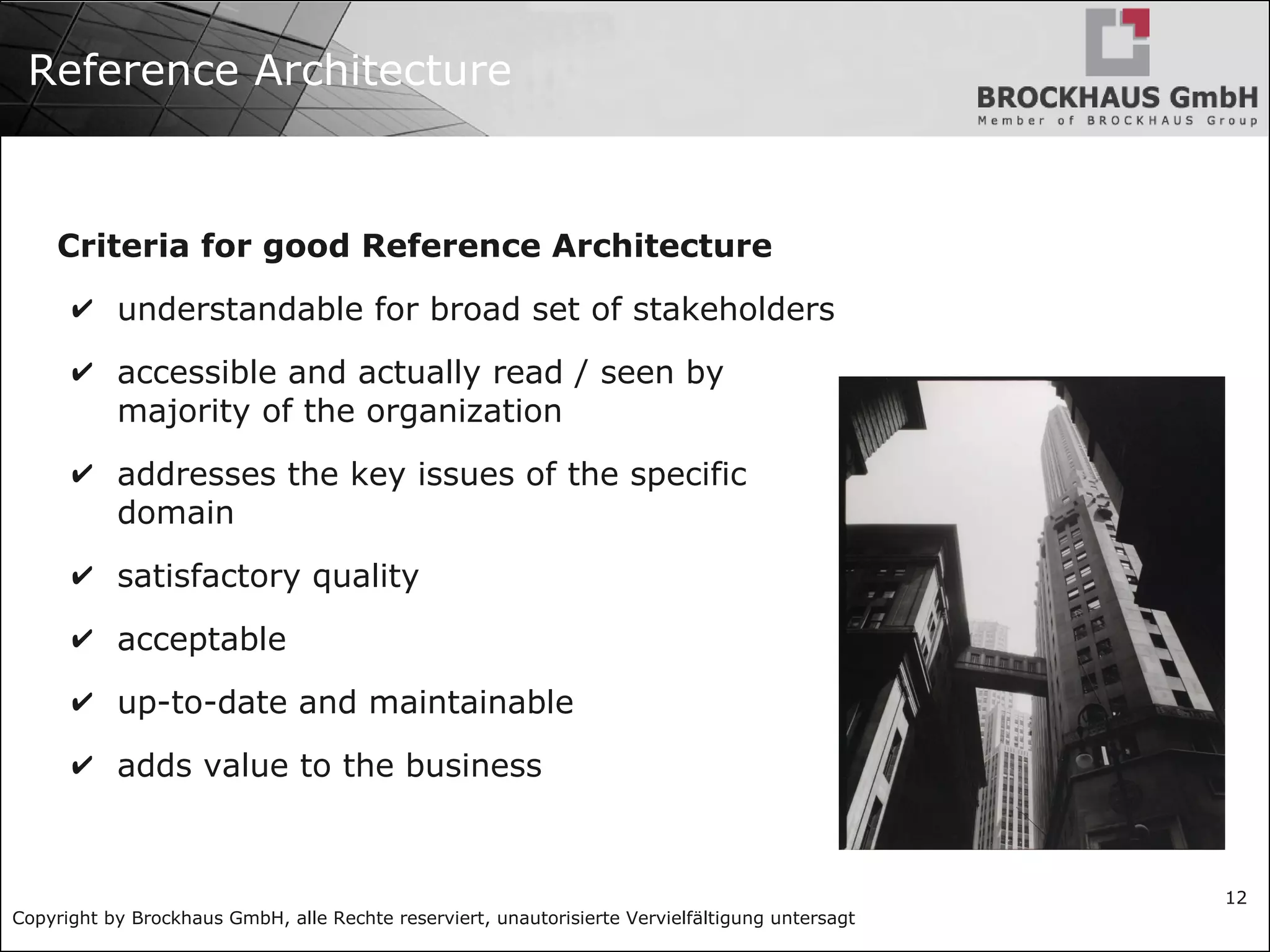 Reference Architecture

BROCKHAUS GmbH
Member of BROCKHAUS Group

**Criteria for good Reference Architecture**

✔ understandable for broad set of stakeholders

✔ accessible and actually read / seen by majority of the organization

✔ addresses the key issues of the specific domain

✔ satisfactory quality

✔ acceptable

✔ up-to-date and maintainable

✔ adds value to the business

12

Copyright by Brockhaus GmbH, alle Rechte reserviert, unautorisierte Vervielfältigung untersagt